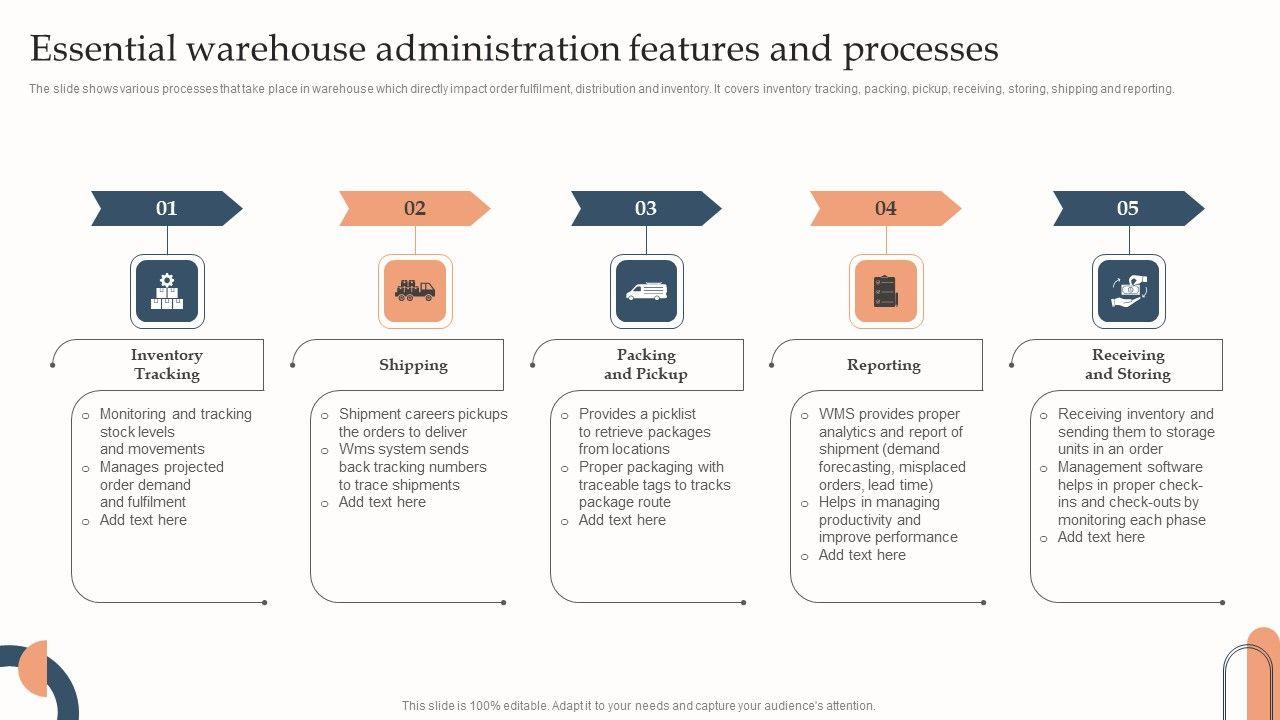 Essential warehouse administration features and processes

The slide shows various processes that take place in warehouse which directly impact order fulfilment, distribution and inventory. It covers inventory tracking, packing, pickup, receiving, storing, shipping and reporting.

01

Inventory Tracking

o Monitoring and tracking stock levels and movements
o Manages projected order demand and fulfilment
o Add text here

02

Shipping

o Shipment careers pickups the orders to deliver
o Wms system sends back tracking numbers to trace shipments
o Add text here

03

Packing and Pickup

o Provides a picklist to retrieve packages from locations
o Proper packaging with traceable tags to tracks package route
o Add text here

04

Reporting

o WMS provides proper analytics and report of shipment (demand forecasting, misplaced orders, lead time)
o Helps in managing productivity and improve performance
o Add text here

05

Receiving and Storing

o Receiving inventory and sending them to storage units in an order
o Management software helps in proper check-ins and check-outs by monitoring each phase
o Add text here

This slide is 100% editable. Adapt it to your needs and capture your audience's attention.